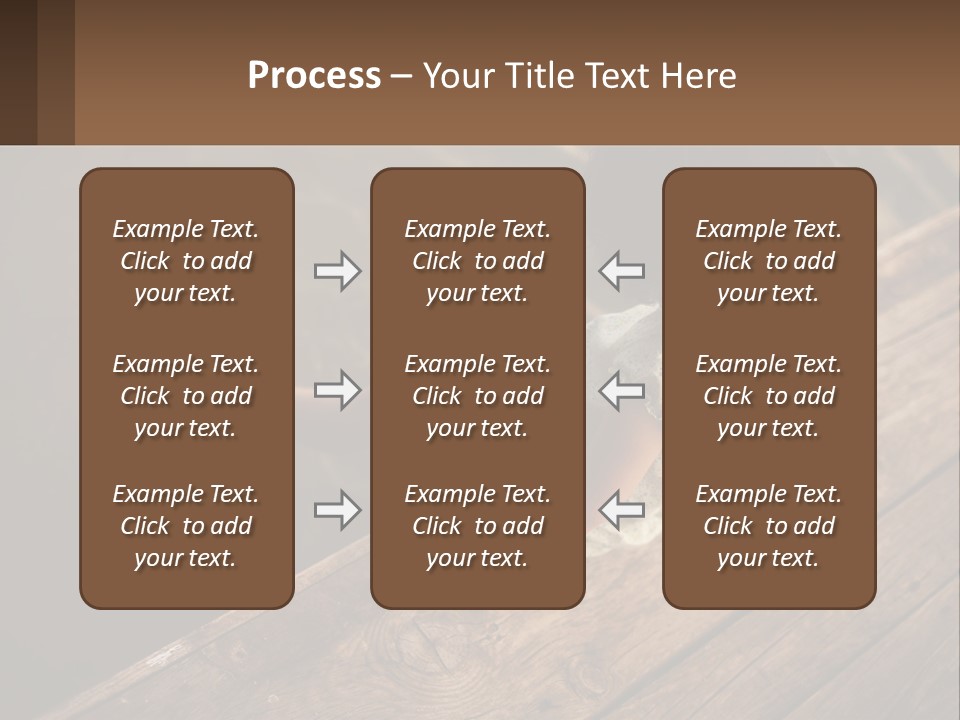 Process – Your Title Text Here

Example Text. Click to add your text.

Example Text. Click to add your text.

Example Text. Click to add your text.

Example Text. Click to add your text.

Example Text. Click to add your text.

Example Text. Click to add your text.

Example Text. Click to add your text.

Example Text. Click to add your text.

Example Text. Click to add your text.